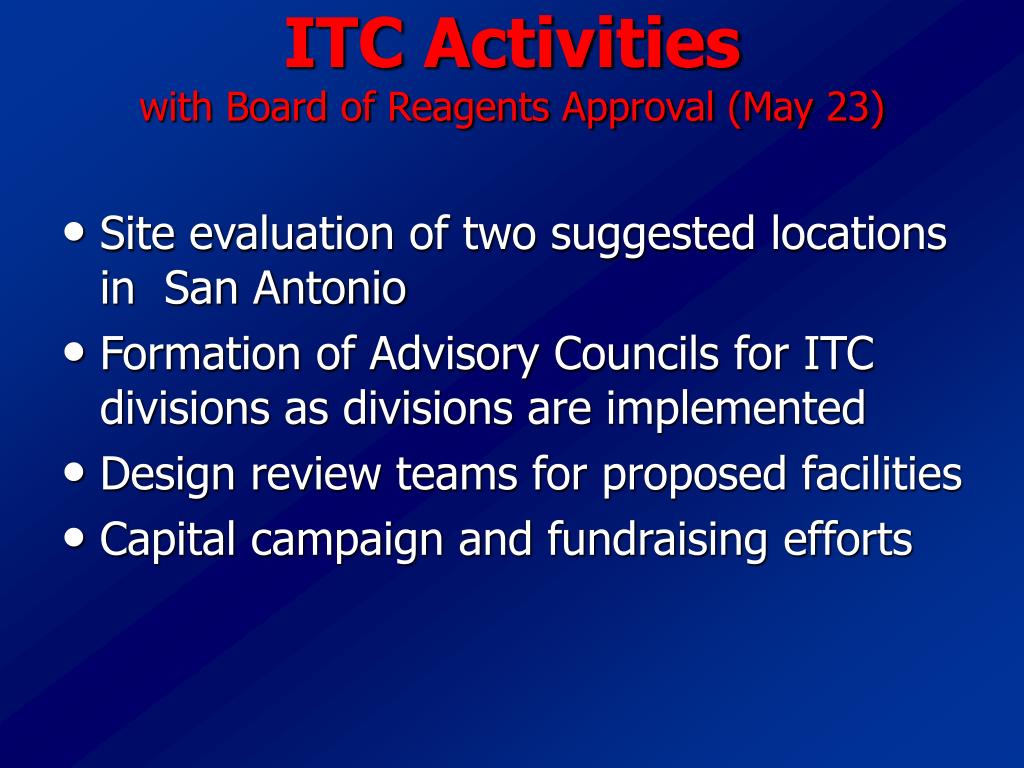 ITC Activities
with Board of Reagents Approval (May 23)

• Site evaluation of two suggested locations in San Antonio
• Formation of Advisory Councils for ITC divisions as divisions are implemented
• Design review teams for proposed facilities
• Capital campaign and fundraising efforts